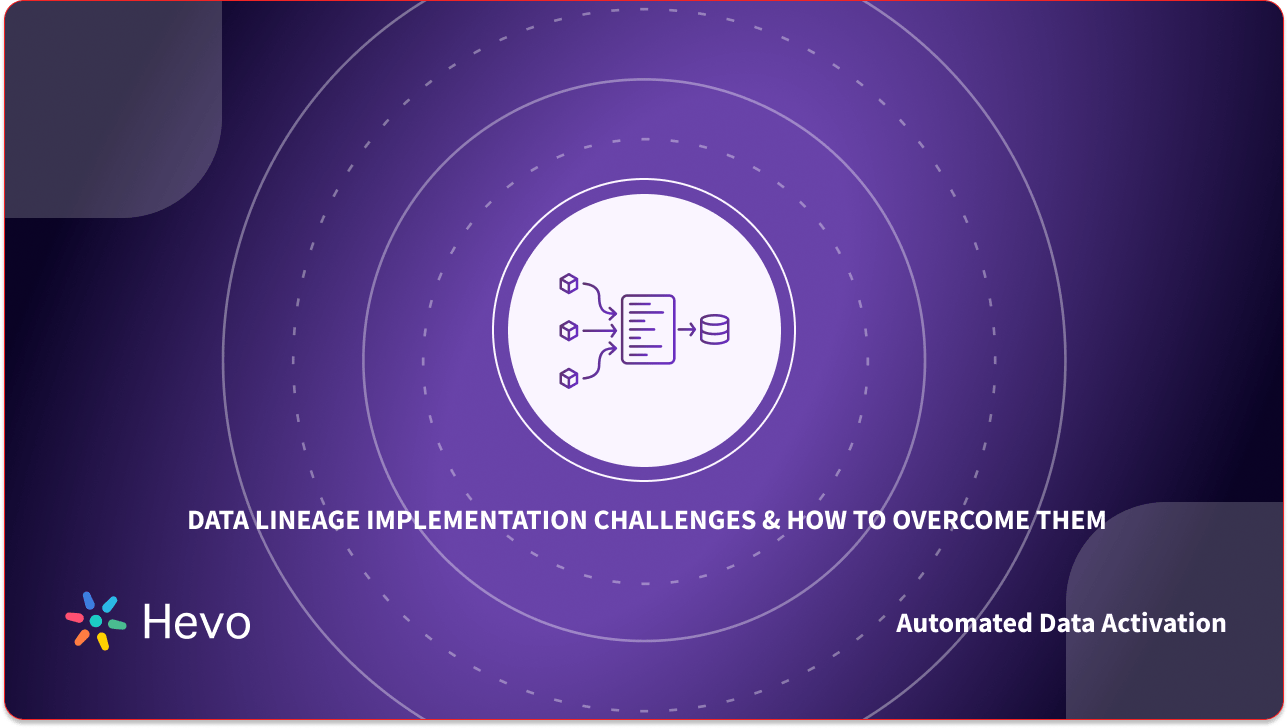 DATA LINEAGE IMPLEMENTATION CHALLENGES & HOW TO OVERCOME THEM

Hevo

Automated Data Activation